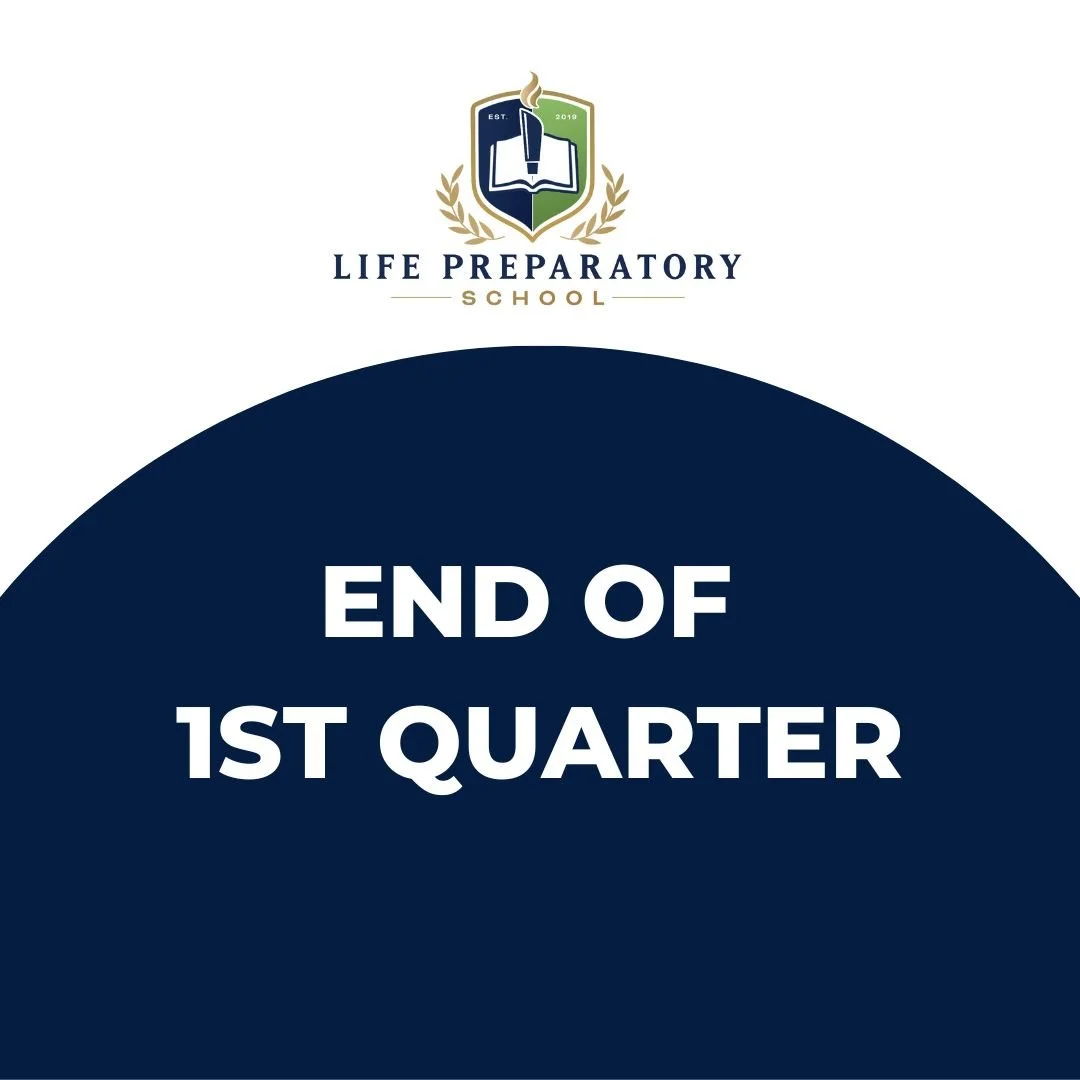 EST. 2019

LIFE PREPARATORY
SCHOOL

END OF
1ST QUARTER